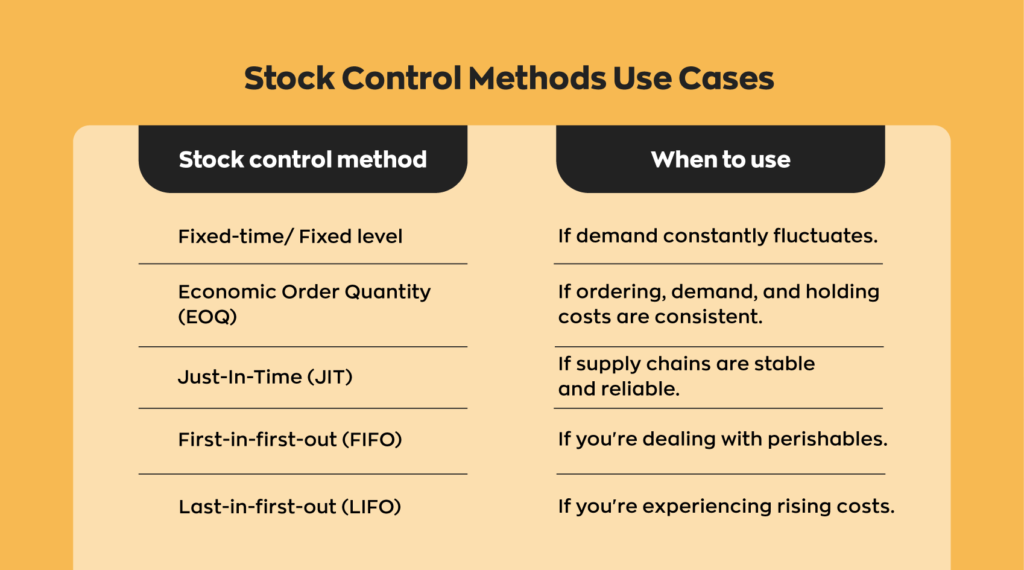 Stock Control Methods Use Cases

| Stock control method | When to use |
|---|---|
| Fixed-time/ Fixed level | If demand constantly fluctuates. |
| Economic Order Quantity (EOQ) | If ordering, demand, and holding costs are consistent. |
| Just-In-Time (JIT) | If supply chains are stable and reliable. |
| First-in-first-out (FIFO) | If you're dealing with perishables. |
| Last-in-first-out (LIFO) | If you're experiencing rising costs. |